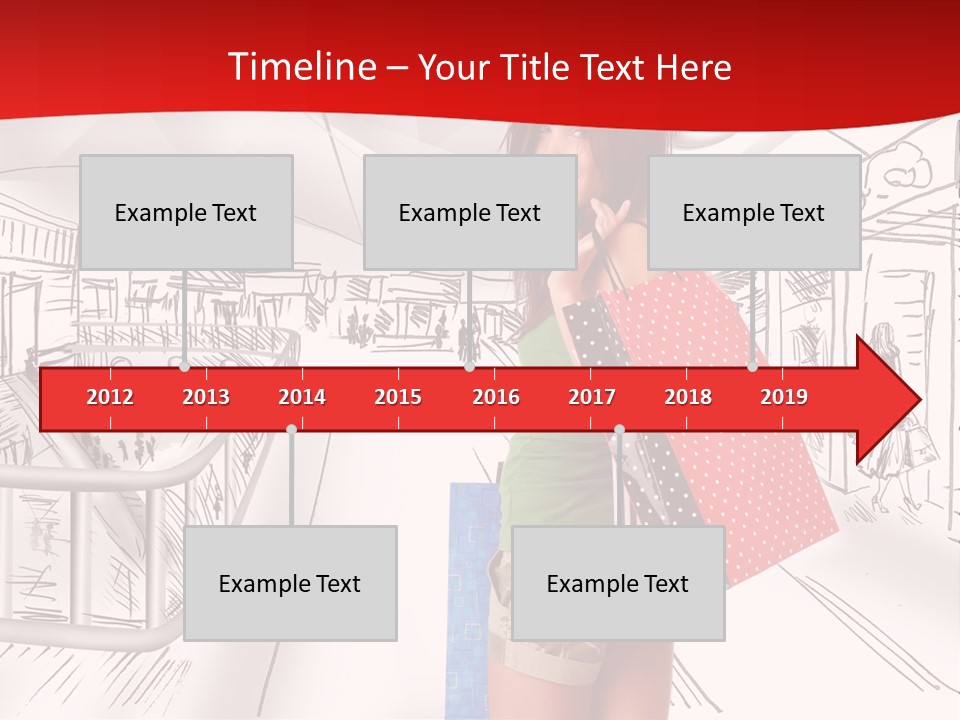 Timeline – Your Title Text Here

Example Text

Example Text

Example Text

2012 2013 2014 2015 2016 2017 2018 2019

Example Text

Example Text